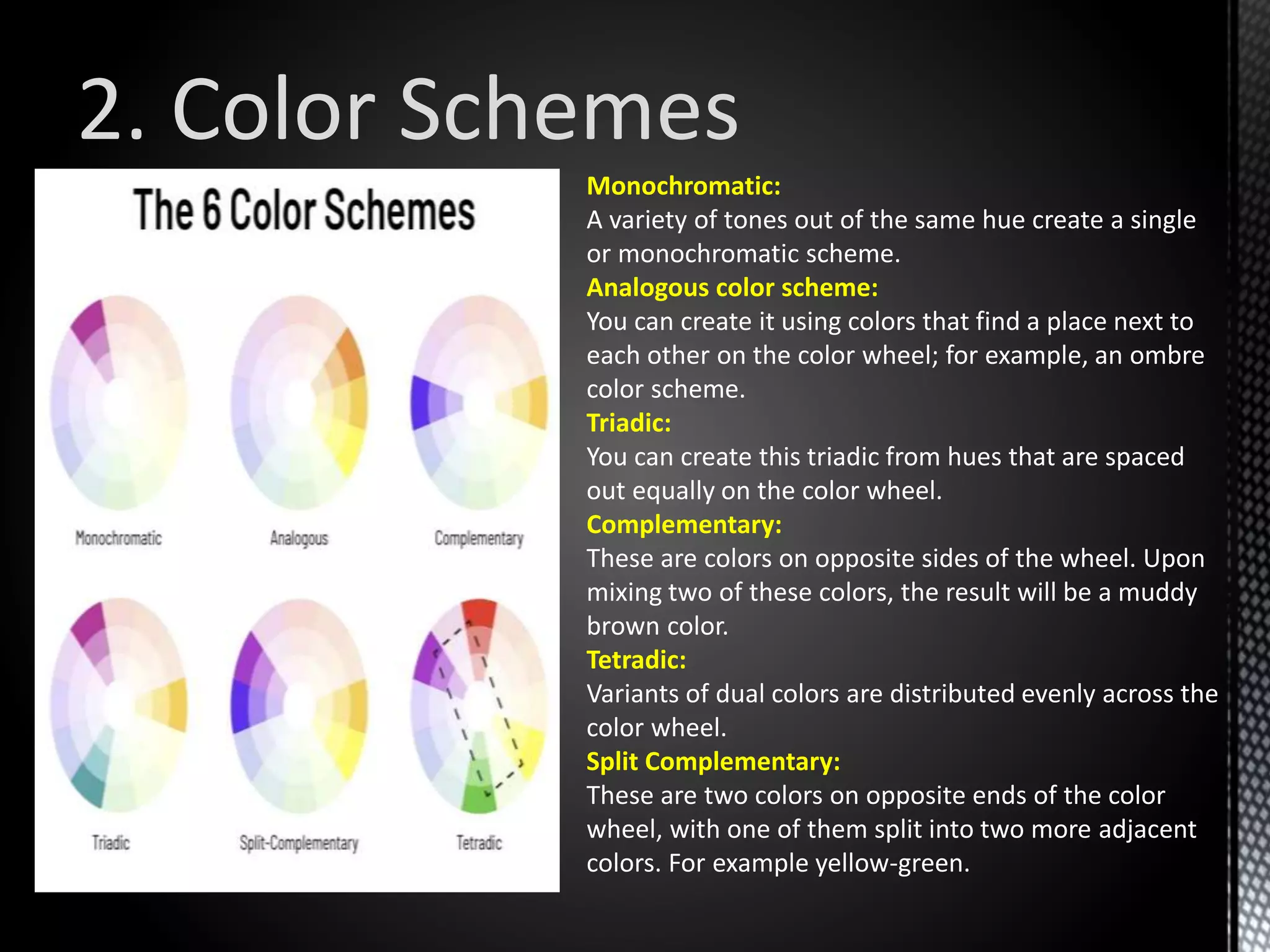 2. Color Schemes

The 6 Color Schemes

Monochromatic

Analogous

Complementary

Triadic

Split-Complementary

Tetradic

Monochromatic:
A variety of tones out of the same hue create a single or monochromatic scheme.

Analogous color scheme:
You can create it using colors that find a place next to each other on the color wheel; for example, an ombre color scheme.

Triadic:
You can create this triadic from hues that are spaced out equally on the color wheel.

Complementary:
These are colors on opposite sides of the wheel. Upon mixing two of these colors, the result will be a muddy brown color.

Tetradic:
Variants of dual colors are distributed evenly across the color wheel.

Split Complementary:
These are two colors on opposite ends of the color wheel, with one of them split into two more adjacent colors. For example yellow-green.